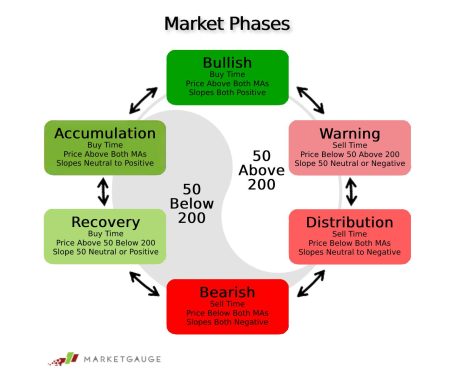 Market Phases

Bullish
Buy Time
Price Above Both MAs
Slopes Both Positive

Accumulation
Buy Time
Price Above Both MAs
Slopes Neutral to Positive

Warning
Sell Time
Price Below 50 Above 200
Slope 50 Neutral or Negative

50
Above
200

50
Below
200

Recovery
Buy Time
Price Above 50 Below 200
Slope 50 Neutral or Positive

Distribution
Sell Time
Price Below Both MAs
Slopes Neutral to Negative

Bearish
Sell Time
Price Below Both MAs
Slopes Both Negative

MARKETGAUGE